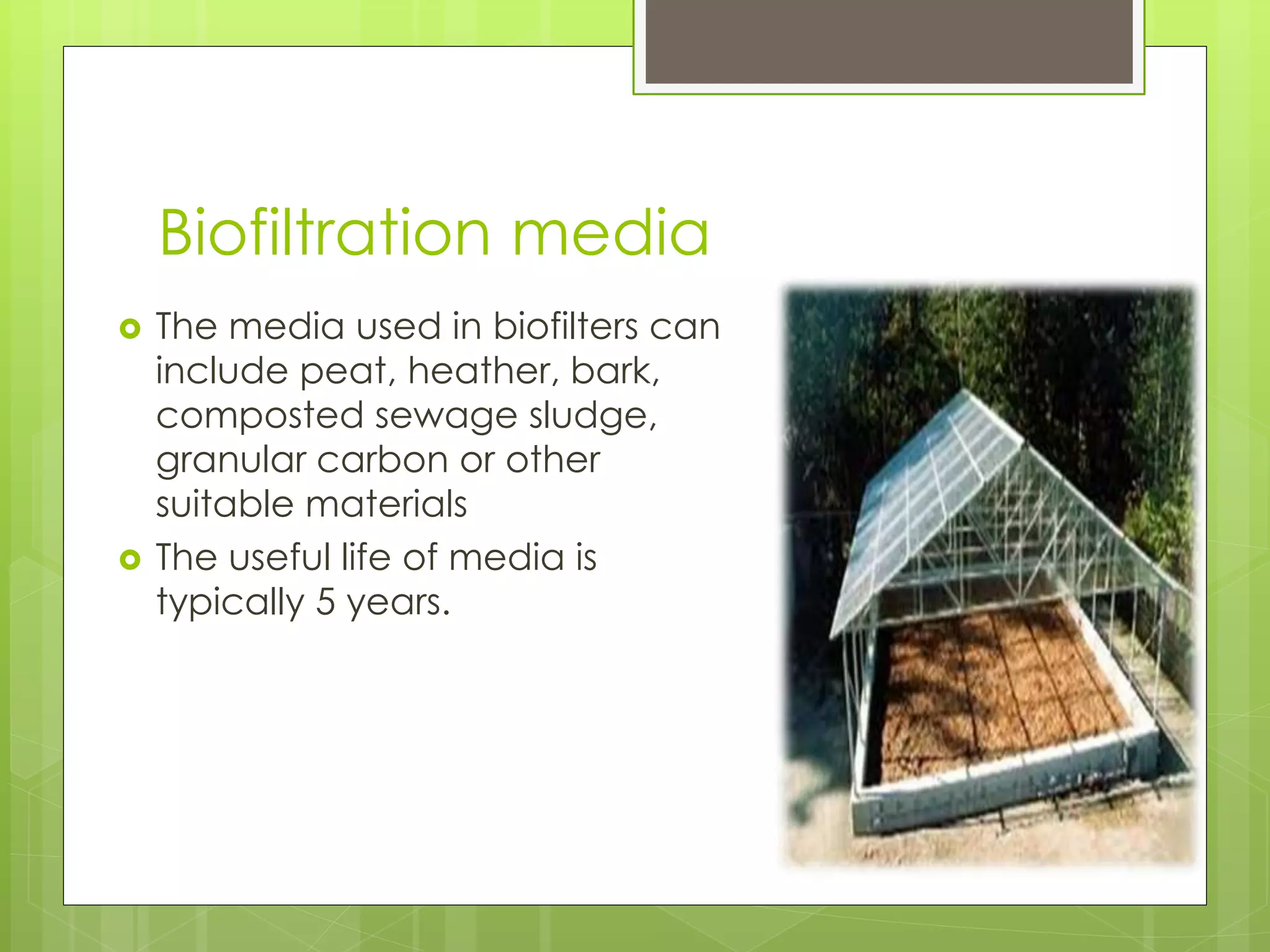 Biofiltration media

The media used in biofilters can include peat, heather, bark, composted sewage sludge, granular carbon or other suitable materials

The useful life of media is typically 5 years.